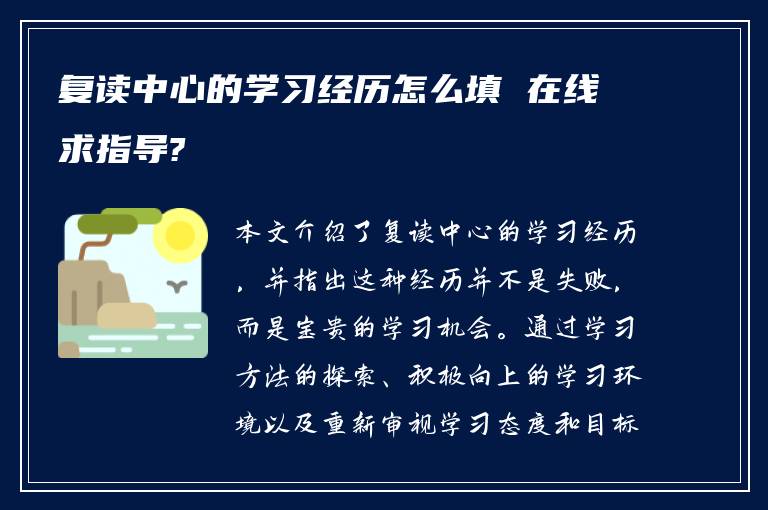 复读中心的学习经历怎么填 在线求指导?

本文介绍了复读中心的学习经历，并指出这种经历并不是失败，而是宝贵的学习机会。通过学习方法的探索、积极向上的学习环境以及重新审视学习态度和目标